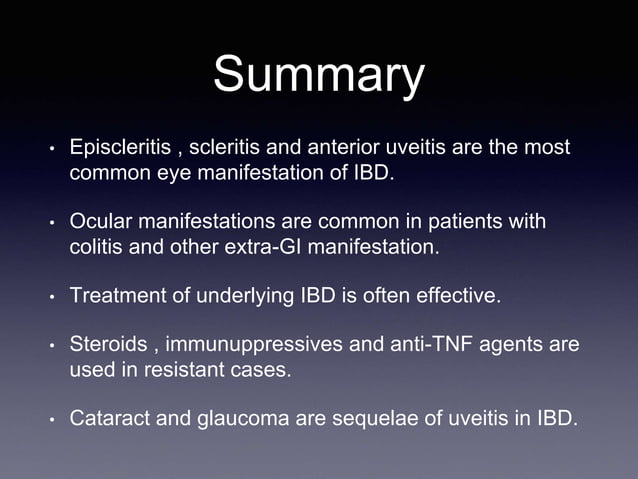 Summary

• Episcleritis , scleritis and anterior uveitis are the most common eye manifestation of IBD.

• Ocular manifestations are common in patients with colitis and other extra-GI manifestation.

• Treatment of underlying IBD is often effective.

• Steroids , immunuppressives and anti-TNF agents are used in resistant cases.

• Cataract and glaucoma are sequelae of uveitis in IBD.